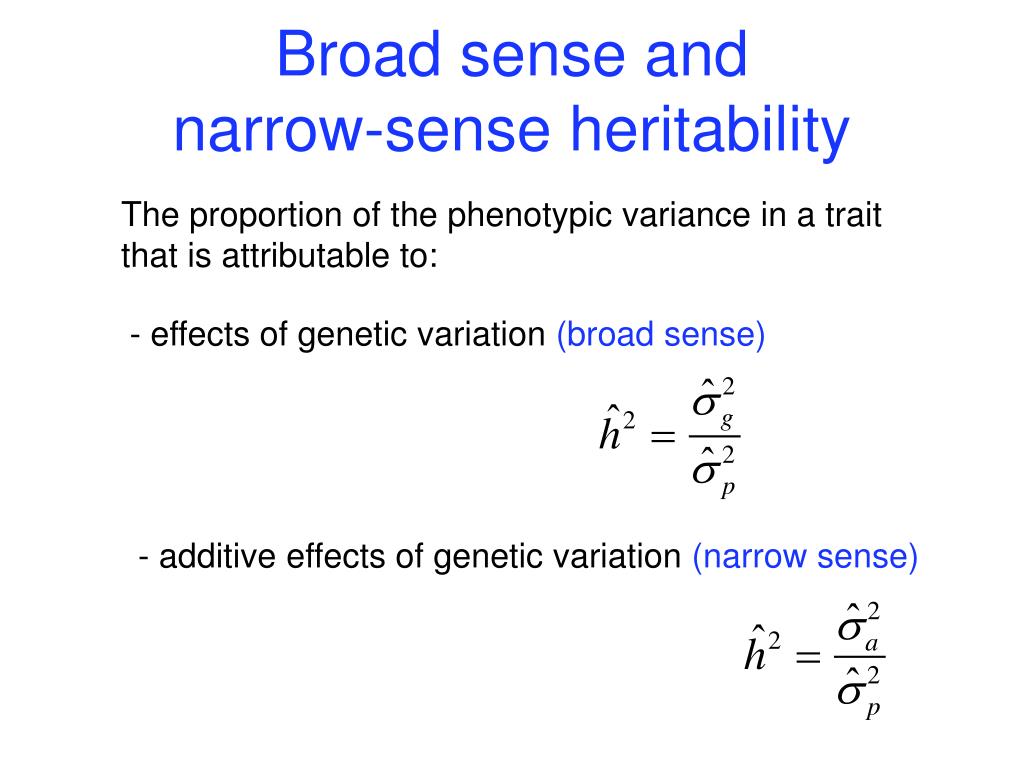 Broad sense and narrow-sense heritability

The proportion of the phenotypic variance in a trait that is attributable to:

- effects of genetic variation (broad sense)

$\hat{h}^2 = \frac{\hat{\sigma}_g^2}{\hat{\sigma}_p^2}$

- additive effects of genetic variation (narrow sense)

$\hat{h}^2 = \frac{\hat{\sigma}_a^2}{\hat{\sigma}_p^2}$